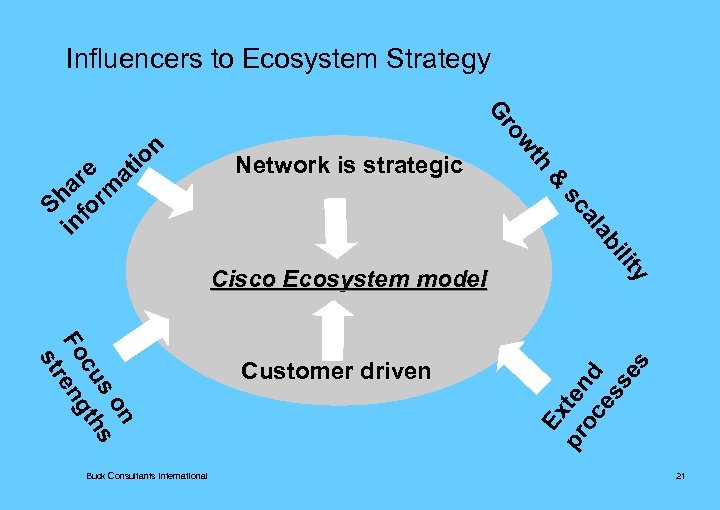 Influencers to Ecosystem Strategy

Share information

Growth & scalability

Network is strategic

Cisco Ecosystem model

Customer driven

Focus on strengths

Extend processes

Buck Consultants International

21